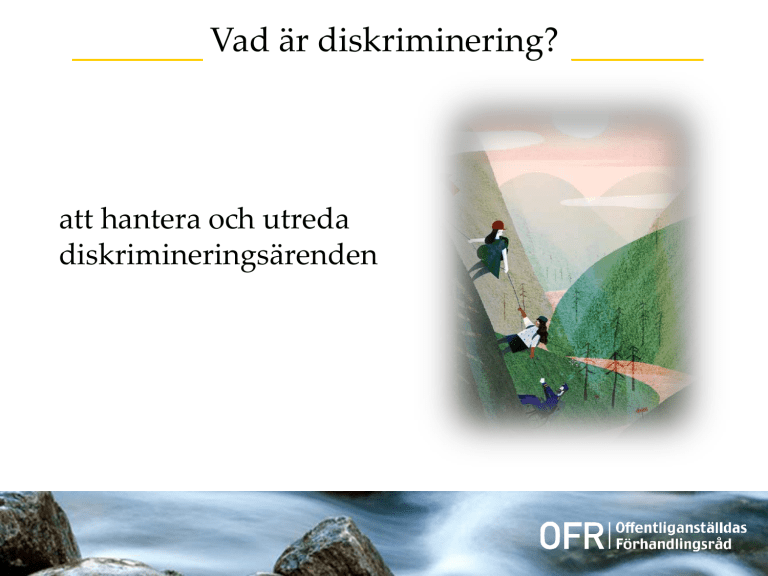 Vad är diskriminering?

att hantera och utreda diskrimineringsärenden

OFR Offentliganställdas Förhandlingsråd